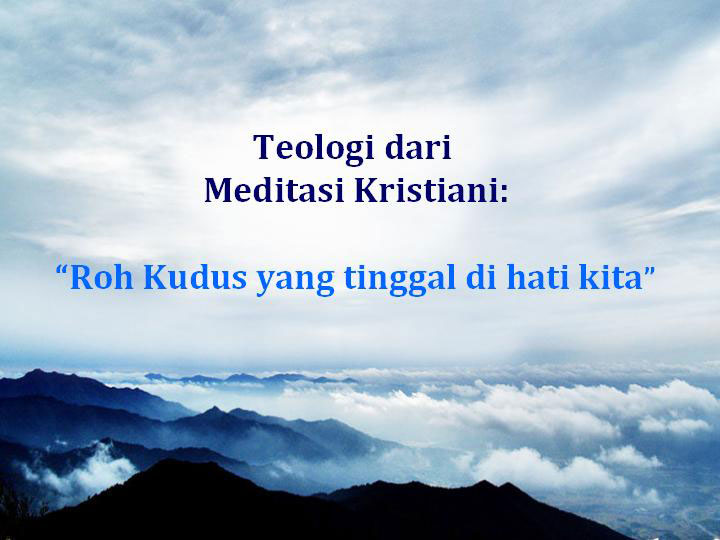 Teologi dari
Meditasi Kristiani:

“Roh Kudus yang tinggal di hati kita”